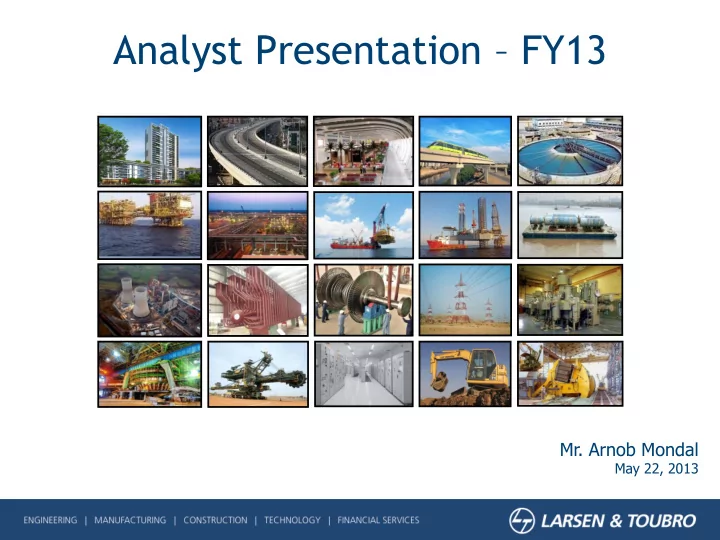 Analyst Presentation – FY13

Mr. Arnob Mondal
May 22, 2013

ENGINEERING | MANUFACTURING | CONSTRUCTION | TECHNOLOGY | FINANCIAL SERVICES

LARSEN & TOUBRO